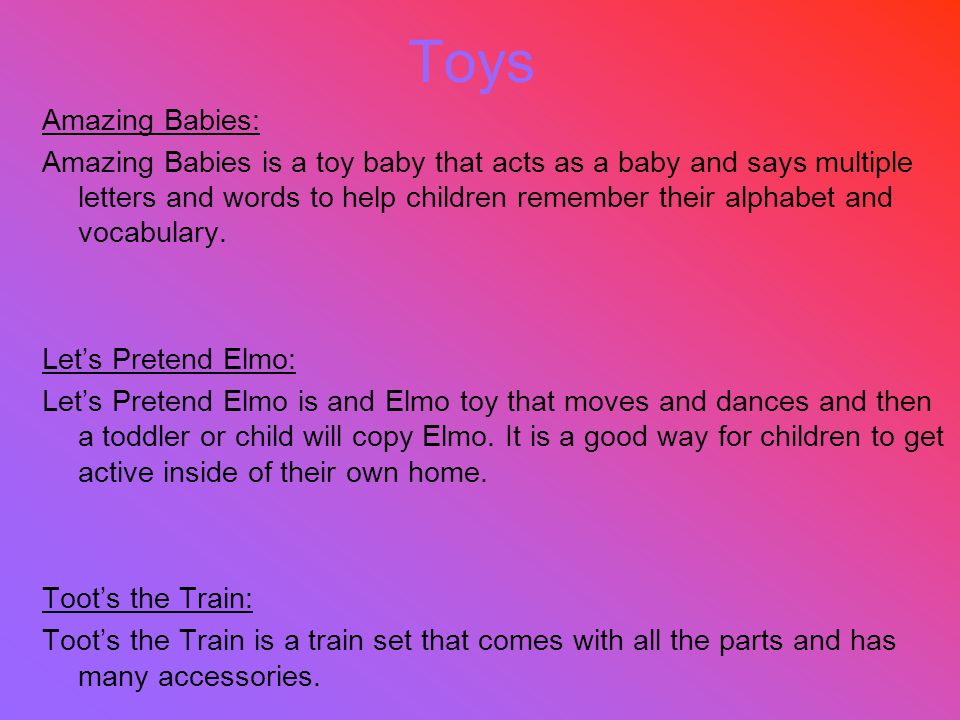 Toys

Amazing Babies:

Amazing Babies is a toy baby that acts as a baby and says multiple letters and words to help children remember their alphabet and vocabulary.

Let’s Pretend Elmo:

Let’s Pretend Elmo is and Elmo toy that moves and dances and then a toddler or child will copy Elmo. It is a good way for children to get active inside of their own home.

Toot’s the Train:

Toot’s the Train is a train set that comes with all the parts and has many accessories.